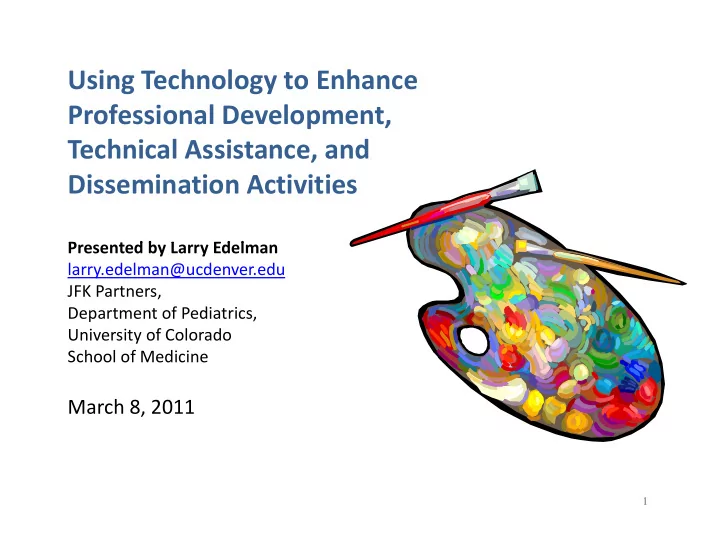 Using Technology to Enhance Professional Development, Technical Assistance, and Dissemination Activities

Presented by Larry Edelman
larry.edelman@ucdenver.edu
JFK Partners,
Department of Pediatrics,
University of Colorado
School of Medicine

March 8, 2011

1